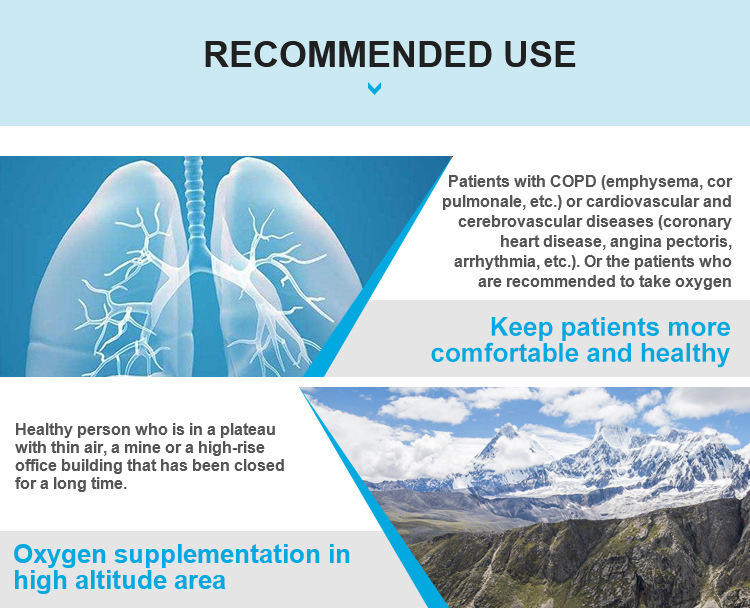 RECOMMENDED USE

Patients with COPD (emphysema, cor pulmonale, etc.) or cardiovascular and cerebrovascular diseases (coronary heart disease, angina pectoris, arrhythmia, etc.). Or the patients who are recommended to take oxygen

Keep patients more comfortable and healthy

Healthy person who is in a plateau with thin air, a mine or a high-rise office building that has been closed for a long time.

Oxygen supplementation in high altitude area